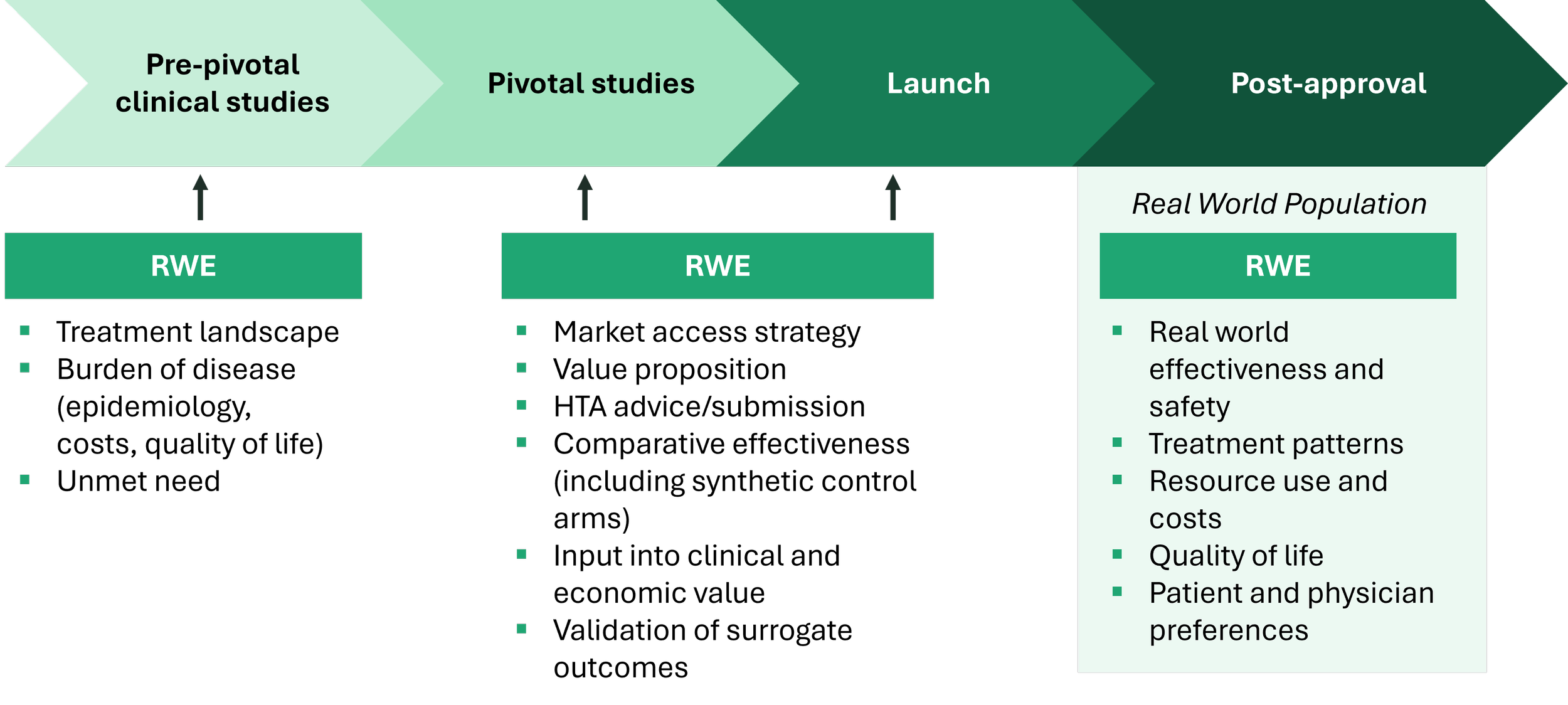 Pre-pivotal clinical studies

Pivotal studies

Launch

Post-approval

RWE

- Treatment landscape
- Burden of disease (epidemiology, costs, quality of life)
- Unmet need

RWE

- Market access strategy
- Value proposition
- HTA advice/submission
- Comparative effectiveness (including synthetic control arms)
- Input into clinical and economic value
- Validation of surrogate outcomes

Real World Population

RWE

- Real world effectiveness and safety
- Treatment patterns
- Resource use and costs
- Quality of life
- Patient and physician preferences